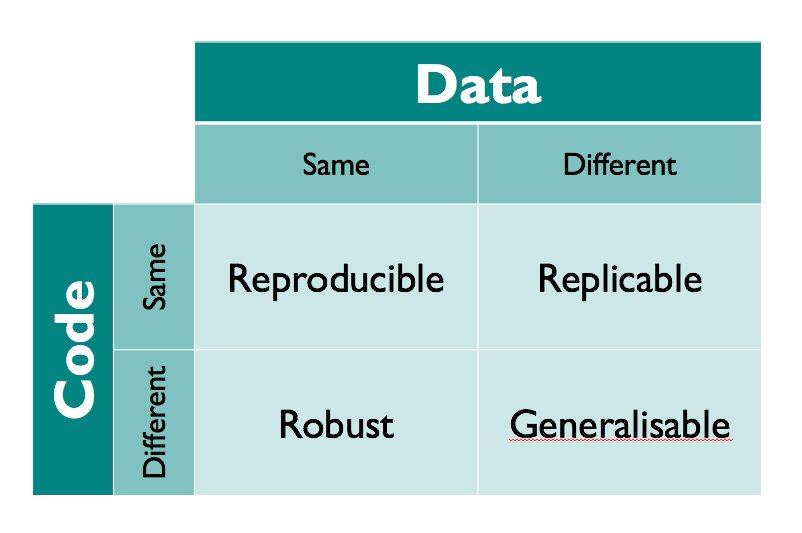 | | | Data | |
|---|---|---|---|
| | | Same | Different |
| Code | Same | Reproducible | Replicable |
| | Different | Robust | Generalisable |